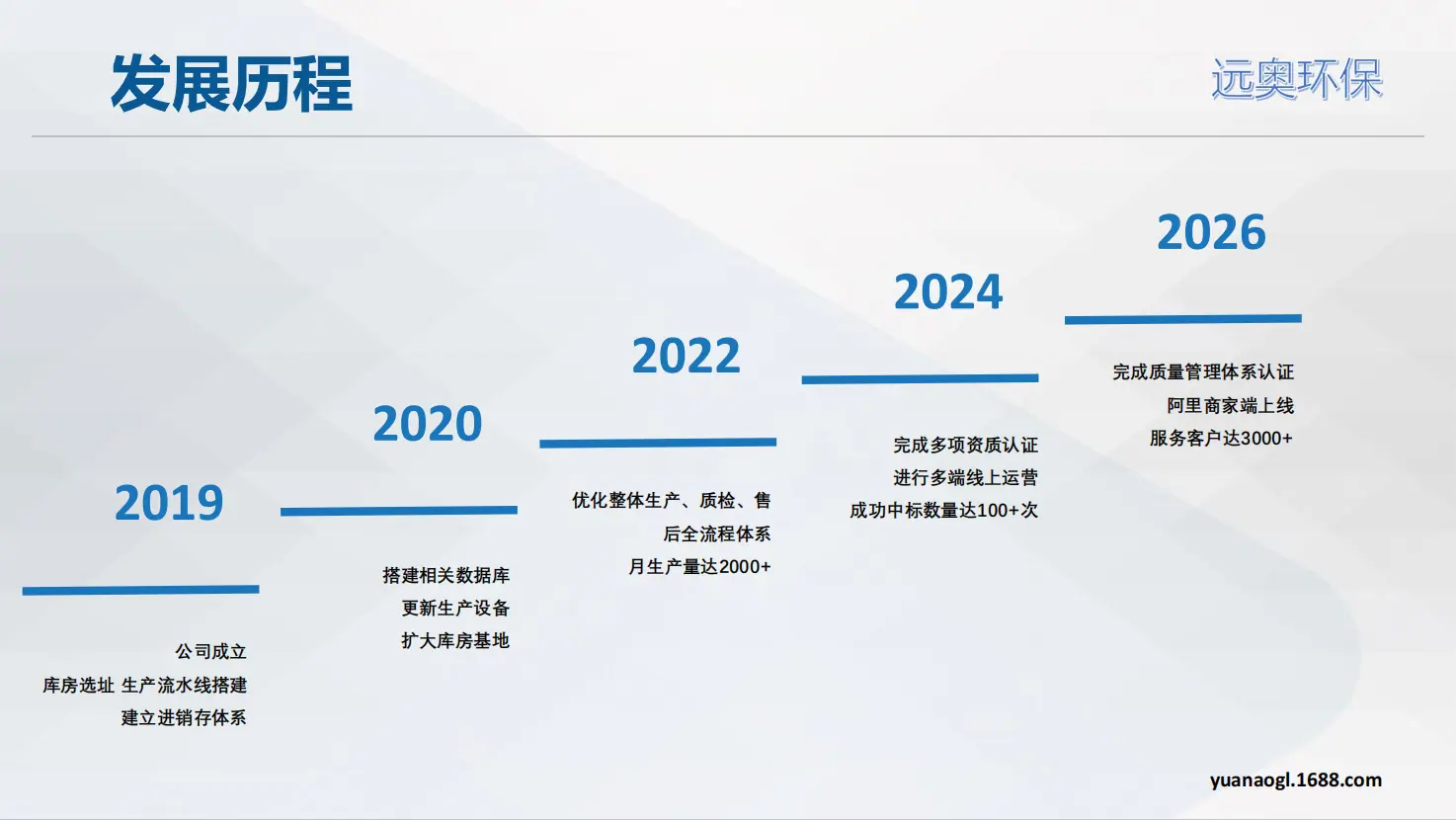 发展历程

远奥环保

2019

公司成立
库房选址 生产流水线搭建
建立进销存体系

2020

搭建相关数据库
更新生产设备
扩大库房基地

2022

优化整体生产、质检、售后全流程体系
月生产量达2000+

2024

完成多项资质认证
进行多端线上运营
成功中标数量达100+次

2026

完成质量管理体系认证
阿里商家端上线
服务客户达3000+

yuanaogl.1688.com